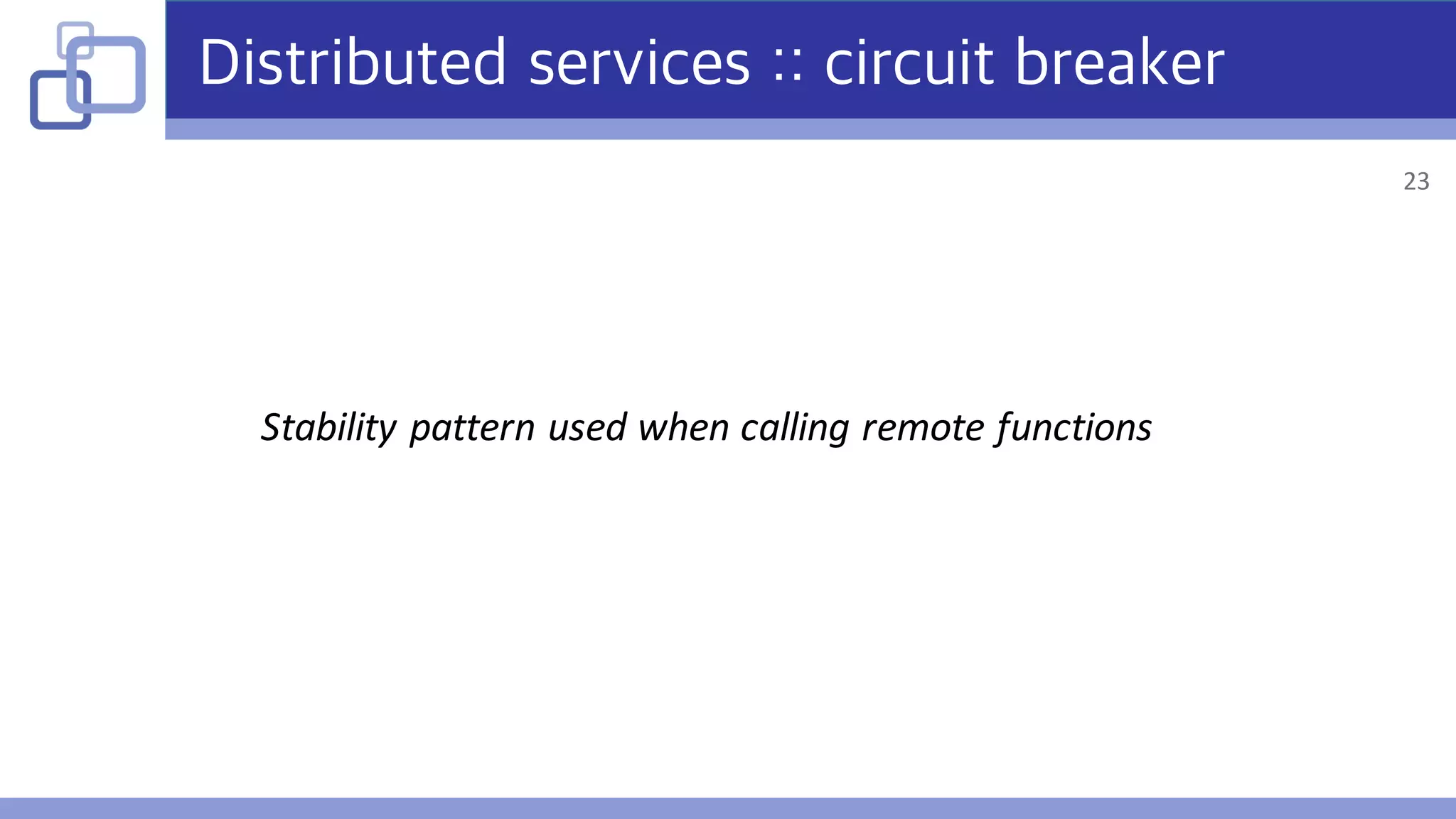 Distributed services :: circuit breaker

23

Stability pattern used when calling remote functions